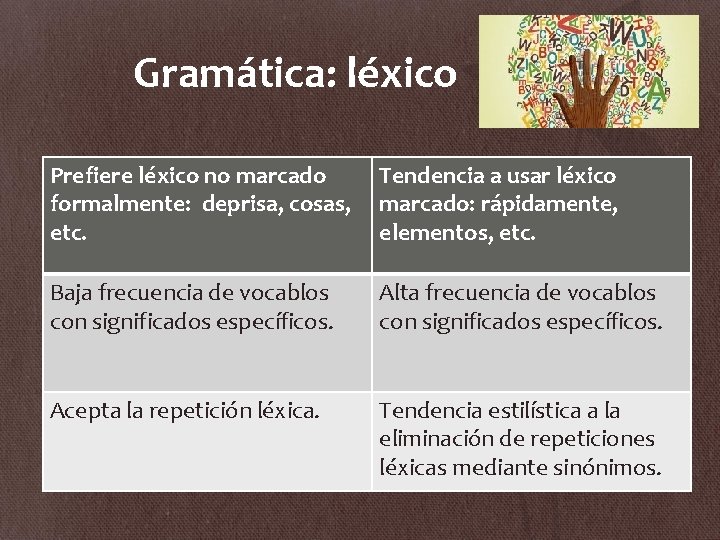 Gramática: léxico

| Prefiere léxico no marcado formalmente: deprisa, cosas, etc. | Tendencia a usar léxico marcado: rápidamente, elementos, etc. |
|---|---|
| Baja frecuencia de vocablos con significados específicos. | Alta frecuencia de vocablos con significados específicos. |
| Acepta la repetición léxica. | Tendencia estilística a la eliminación de repeticiones léxicas mediante sinónimos. |